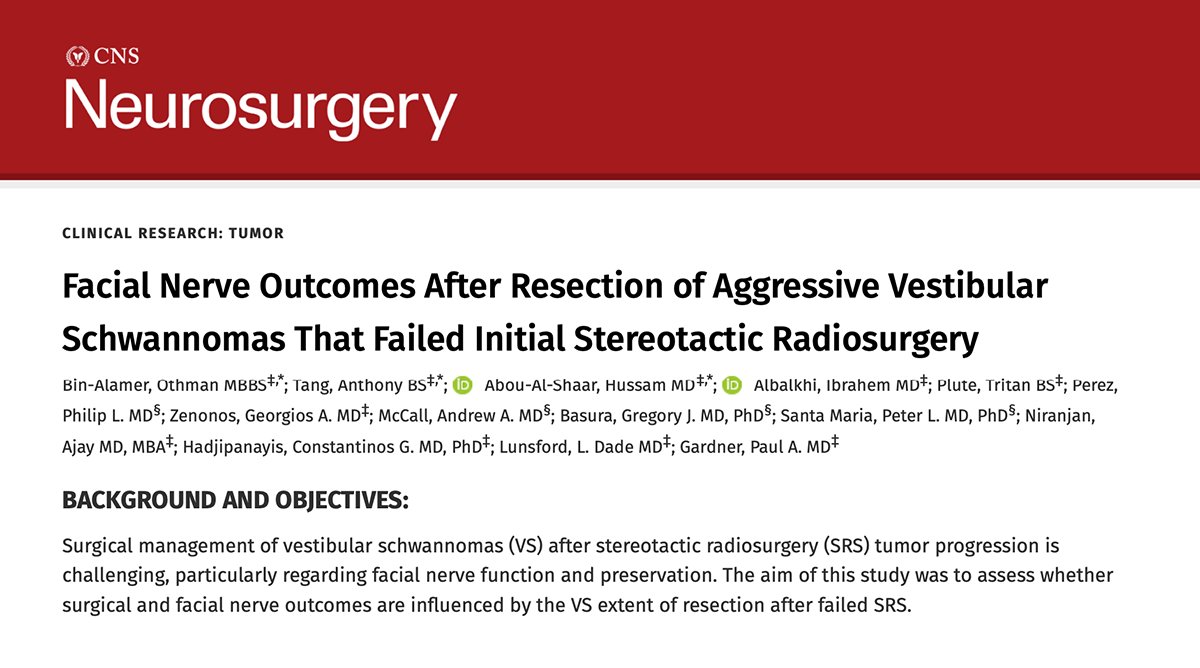 CNS
Neurosurgery

CLINICAL RESEARCH: TUMOR

Facial Nerve Outcomes After Resection of Aggressive Vestibular Schwannomas That Failed Initial Stereotactic Radiosurgery

Bin-Alamer, Othman MBBS$^{‡,*}$; Tang, Anthony BS$^{‡,*}$; Abou-Al-Shaar, Hussam MD$^{‡,*}$; Albalkhi, Ibrahem MD$^{‡}$; Plute, Tritan BS$^{‡}$; Perez, Philip L. MD$^{§}$; Zenonos, Georgios A. MD$^{‡}$; McCall, Andrew A. MD$^{§}$; Basura, Gregory J. MD, PhD$^{§}$; Santa Maria, Peter L. MD, PhD$^{§}$; Niranjan, Ajay MD, MBA$^{‡}$; Hadjipanayis, Constantinos G. MD, PhD$^{‡}$; Lunsford, L. Dade MD$^{‡}$; Gardner, Paul A. MD$^{‡}$

BACKGROUND AND OBJECTIVES:

Surgical management of vestibular schwannomas (VS) after stereotactic radiosurgery (SRS) tumor progression is challenging, particularly regarding facial nerve function and preservation. The aim of this study was to assess whether surgical and facial nerve outcomes are influenced by the VS extent of resection after failed SRS.